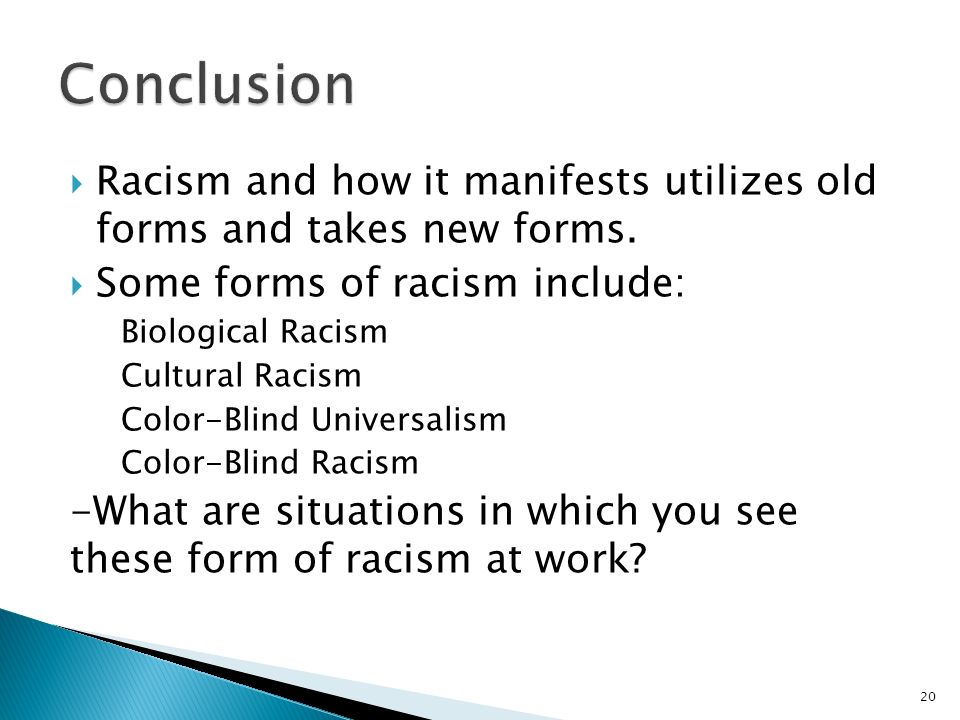 Conclusion

Racism and how it manifests utilizes old forms and takes new forms.

Some forms of racism include:

Biological Racism
Cultural Racism
Color-Blind Universalism
Color-Blind Racism

-What are situations in which you see these form of racism at work?

20